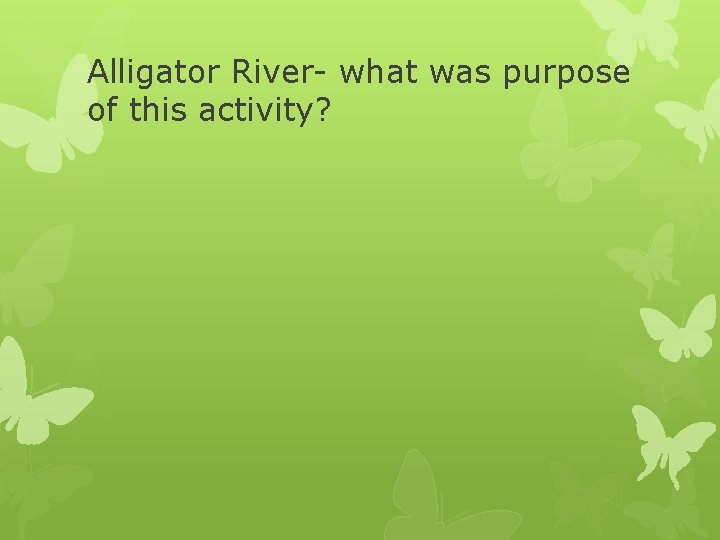 Alligator River- what was purpose of this activity?